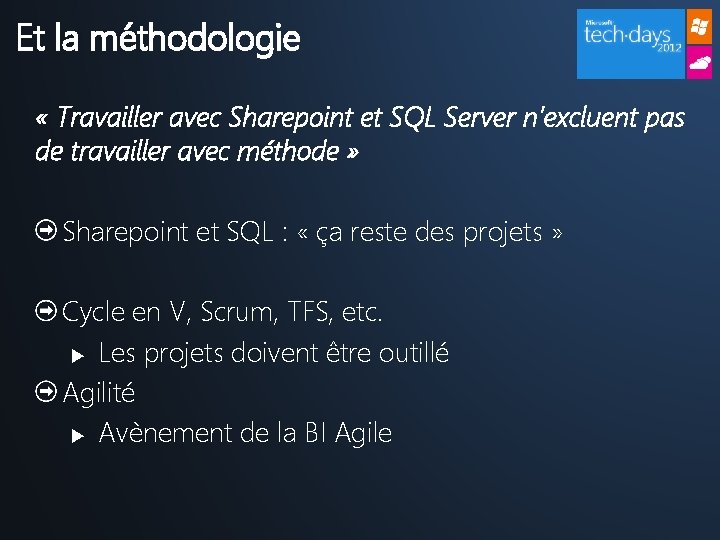 Et la méthodologie

Microsoft tech·days 2012

« Travailler avec Sharepoint et SQL Server n'excluent pas de travailler avec méthode »

Sharepoint et SQL : « ça reste des projets »

Cycle en V, Scrum, TFS, etc.

Les projets doivent être outillé

Agilité

Avènement de la BI Agile